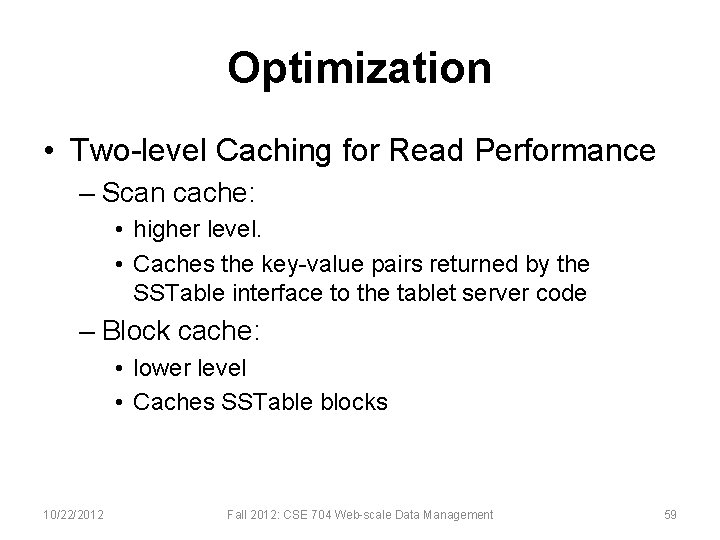 Optimization

• Two-level Caching for Read Performance

– Scan cache:

• higher level.

• Caches the key-value pairs returned by the SSTable interface to the tablet server code

– Block cache:

• lower level

• Caches SSTable blocks

10/22/2012

Fall 2012: CSE 704 Web-scale Data Management

59